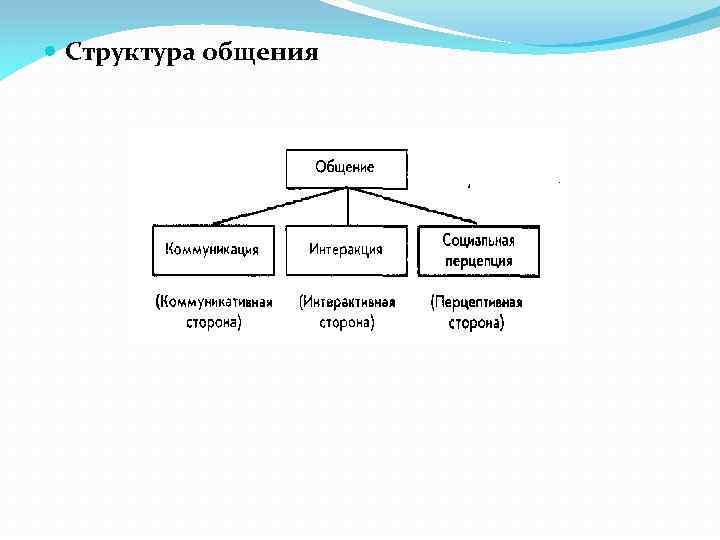 Структура общения

Общение

Коммуникация

Интеракция

Социальная перцепция

(Коммуникативная сторона)

(Интерактивная сторона)

(Перцептивная сторона)